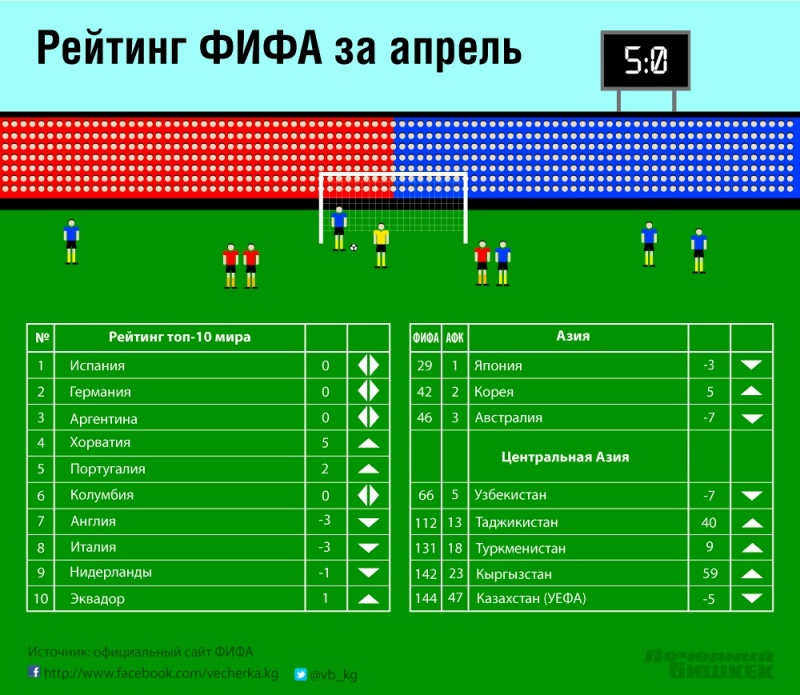 Рейтинг ФИФА за апрель

5:0

| № | Рейтинг топ-10 мира | | |
|---|---|---|---|
| 1 | Испания | 0 | |
| 2 | Германия | 0 | |
| 3 | Аргентина | 0 | |
| 4 | Хорватия | 5 | |
| 5 | Португалия | 2 | |
| 6 | Колумбия | 0 | |
| 7 | Англия | -3 | |
| 8 | Италия | -3 | |
| 9 | Нидерланды | -1 | |
| 10 | Эквадор | 1 | |

| ФИФА | АФК | Азия | | |
|---|---|---|---|---|
| 29 | 1 | Япония | -3 | |
| 42 | 2 | Корея | 5 | |
| 46 | 3 | Австралия | -7 | |
| | | Центральная Азия | | |
| 66 | 5 | Узбекистан | -7 | |
| 112 | 13 | Таджикистан | 40 | |
| 131 | 18 | Туркменистан | 9 | |
| 142 | 23 | Кыргызстан | 59 | |
| 144 | 47 | Казахстан (УЕФА) | -5 | |

Источник: официальный сайт ФИФА
http://www.facebook.com/vecherka.kg
@vb_kg
Вечерний Бишкек